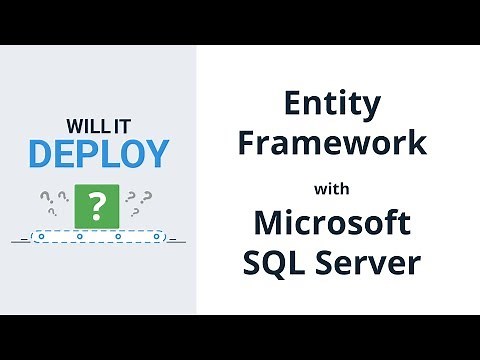 WILL IT
DEPLOY

?

Entity Framework

with

Microsoft SQL Server